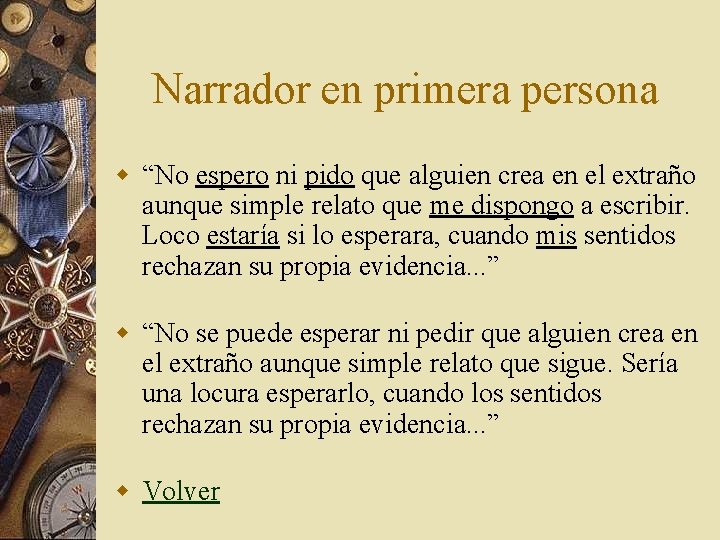 Narrador en primera persona

“No espero ni pido que alguien crea en el extraño aunque simple relato que me dispongo a escribir. Loco estaría si lo esperara, cuando mis sentidos rechazan su propia evidencia...”

“No se puede esperar ni pedir que alguien crea en el extraño aunque simple relato que sigue. Sería una locura esperarlo, cuando los sentidos rechazan su propia evidencia...”

Volver